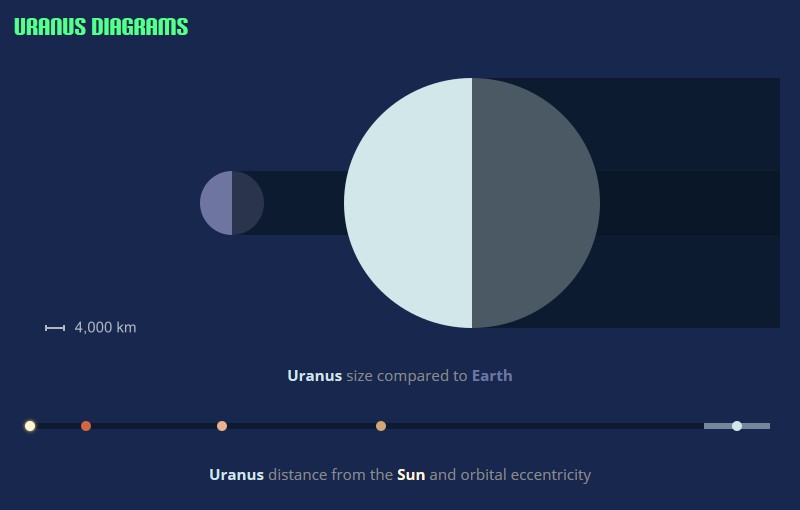 URANUS DIAGRAMS

4,000 km

Uranus size compared to Earth

Uranus distance from the Sun and orbital eccentricity